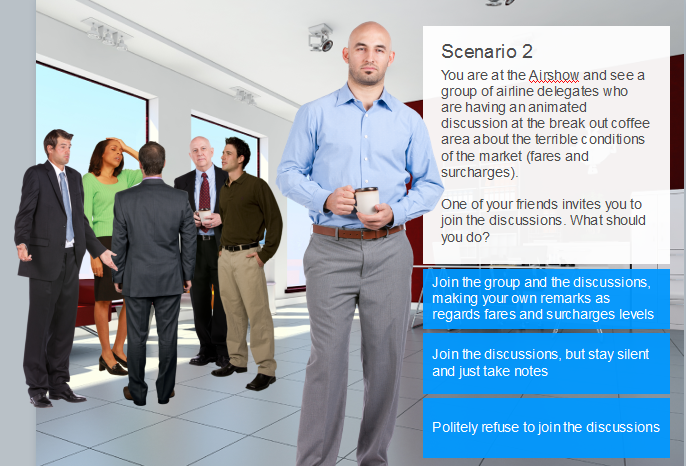 Scenario 2

You are at the Airshow and see a group of airline delegates who are having an animated discussion at the break out coffee area about the terrible conditions of the market (fares and surcharges).

One of your friends invites you to join the discussions. What should you do?

Join the group and the discussions, making your own remarks as regards fares and surcharges levels

Join the discussions, but stay silent and just take notes

Politely refuse to join the discussions